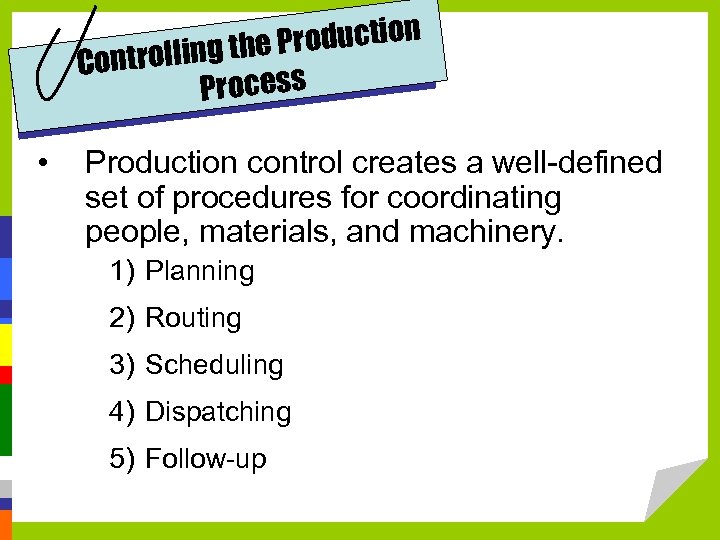 Controlling the Production Process

• Production control creates a well-defined set of procedures for coordinating people, materials, and machinery.

1) Planning

2) Routing

3) Scheduling

4) Dispatching

5) Follow-up